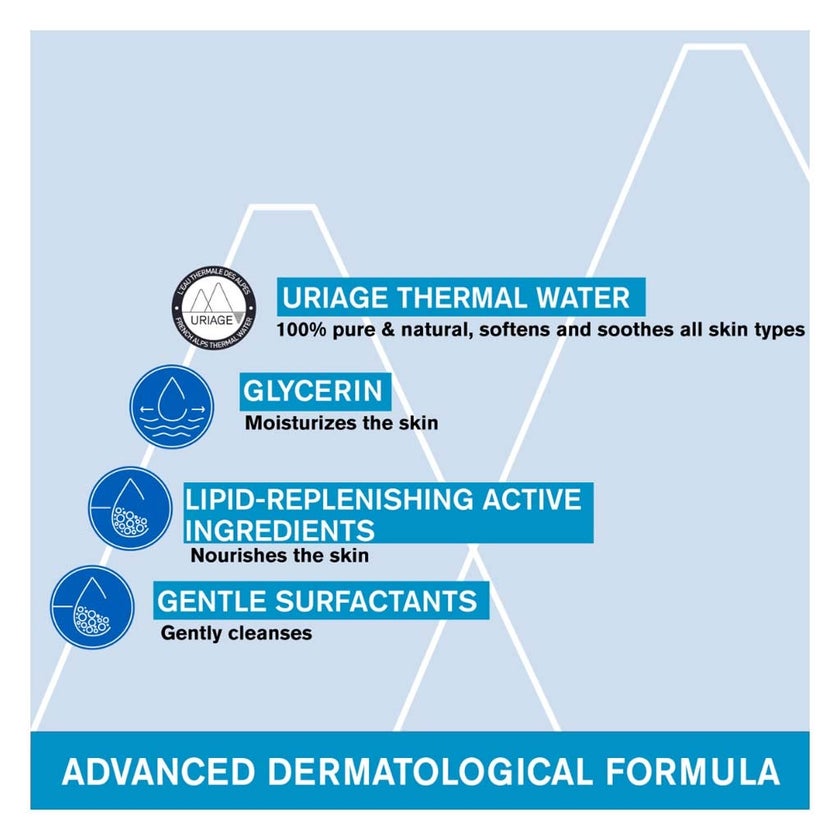 L'EAU THERMALE DES ALPES
URIAGE
FRENCH ALPS THERMAL WATER

URIAGE THERMAL WATER
100% pure & natural, softens and soothes all skin types

GLYCERIN
Moisturizes the skin

LIPID-REPLENISHING ACTIVE INGREDIENTS
Nourishes the skin

GENTLE SURFACTANTS
Gently cleanses

ADVANCED DERMATOLOGICAL FORMULA